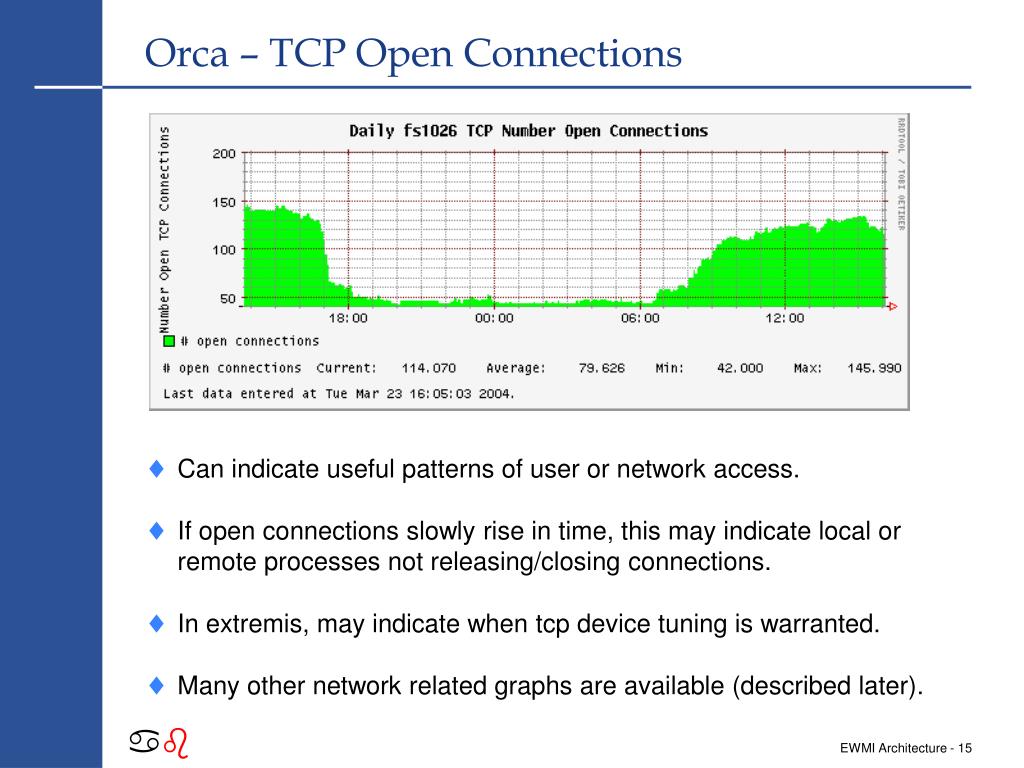 Orca – TCP Open Connections

Daily fs1026 TCP Number Open Connections

RRDTOOL / TOBI OETIKER

Number Open TCP Connections

200
150
100
50

18:00 00:00 06:00 12:00

# open connections

# open connections Current: 114.070 Average: 79.626 Min: 42.000 Max: 145.990

Last data entered at Tue Mar 23 16:05:03 2004.

♦ Can indicate useful patterns of user or network access.

♦ If open connections slowly rise in time, this may indicate local or remote processes not releasing/closing connections.

♦ In extremis, may indicate when tcp device tuning is warranted.

♦ Many other network related graphs are available (described later).

ab

EWMI Architecture - 15